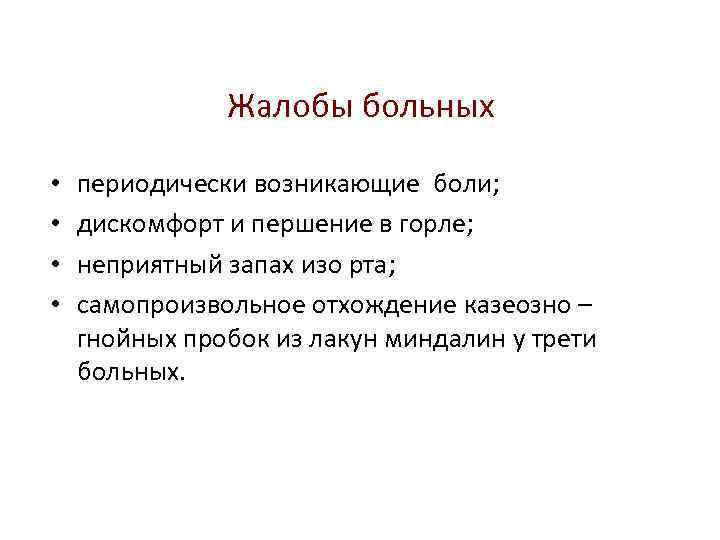 Жалобы больных

• периодически возникающие боли;
• дискомфорт и першение в горле;
• неприятный запах изо рта;
• самопроизвольное отхождение казеозно – гнойных пробок из лакун миндалин у трети больных.